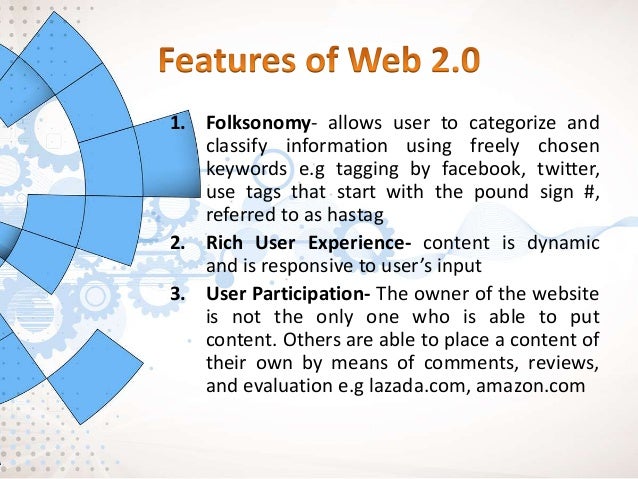 Features of Web 2.0

1. Folksonomy- allows user to categorize and classify information using freely chosen keywords e.g tagging by facebook, twitter, use tags that start with the pound sign #, referred to as hastag
2. Rich User Experience- content is dynamic and is responsive to user's input
3. User Participation- The owner of the website is not the only one who is able to put content. Others are able to place a content of their own by means of comments, reviews, and evaluation e.g lazada.com, amazon.com